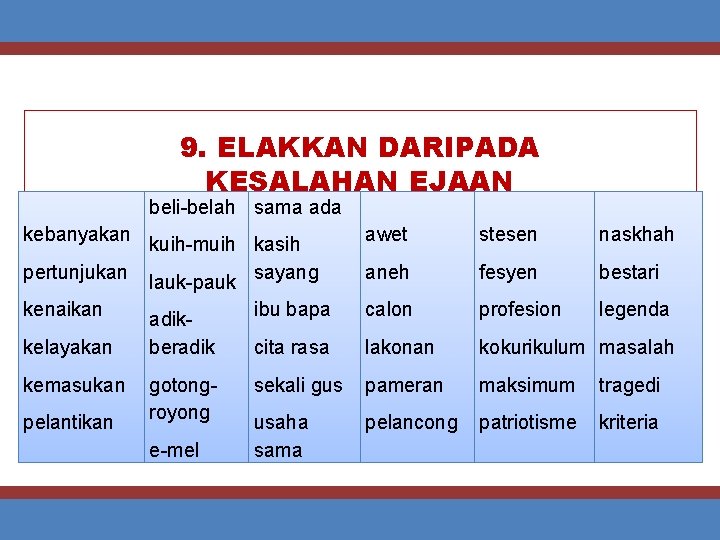 9. ELAKKAN DARIPADA KESALAHAN EJAAN

| kebanyakan pertunjukan kenaikan kelayakan kemasukan pelantikan | beli-belah kuih-muih lauk-pauk adik-beradik gotong-royong e-mel | sama ada kasih sayang ibu bapa cita rasa sekali gus usaha sama | awet aneh calon lakonan pameran pelancong | stesen fesyen profesion kokurikulum maksimum patriotisme | naskhah bestari legenda masalah tragedi kriteria |
|---|---|---|---|---|---|